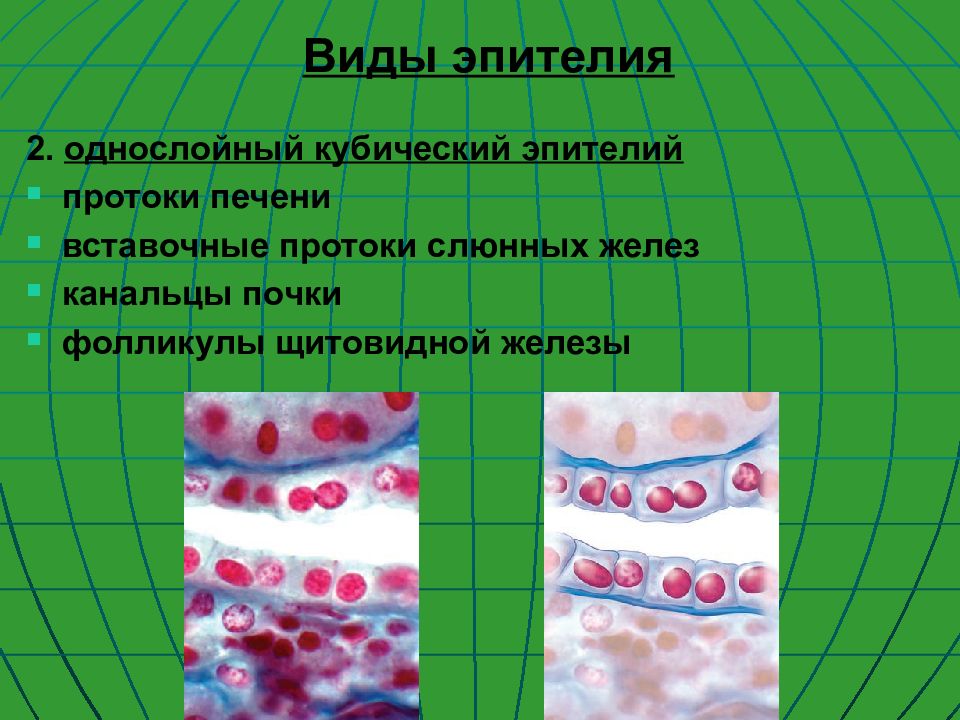 Виды эпителия

2. однослойный кубический эпителий

- протоки печени
- вставочные протоки слюнных желез
- канальцы почки
- фолликулы щитовидной железы